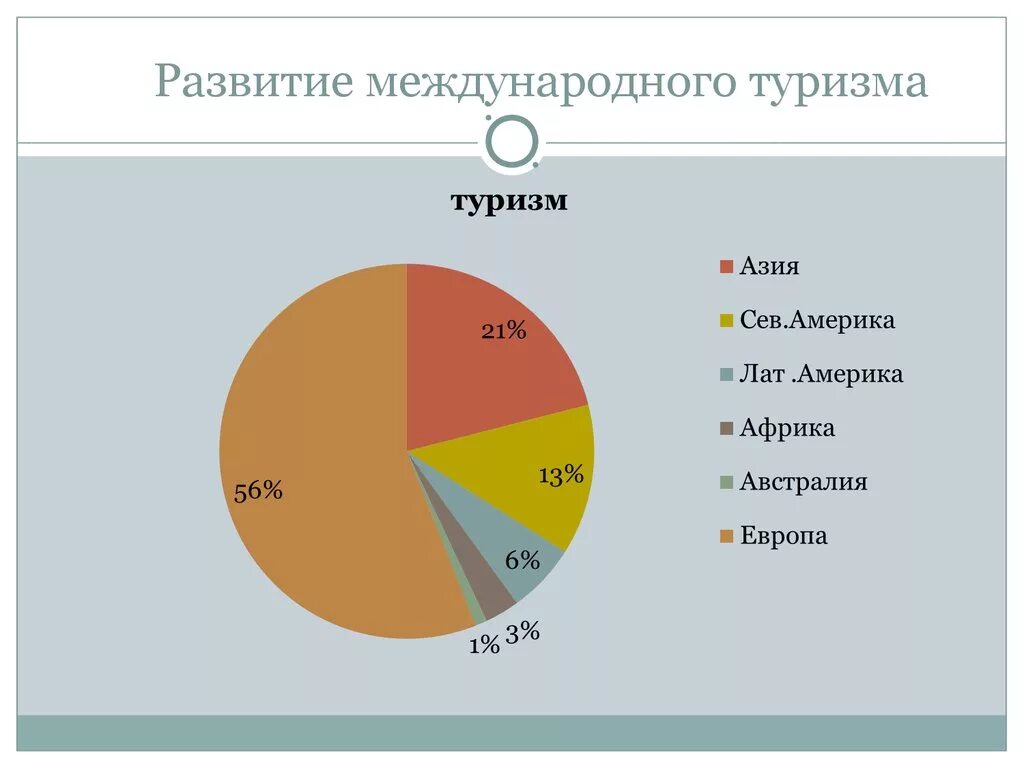 Развитие международного туризма

туризм

21%

13%

6%

3%

1%

56%

Азия

Сев.Америка

Лат .Америка

Африка

Австралия

Европа